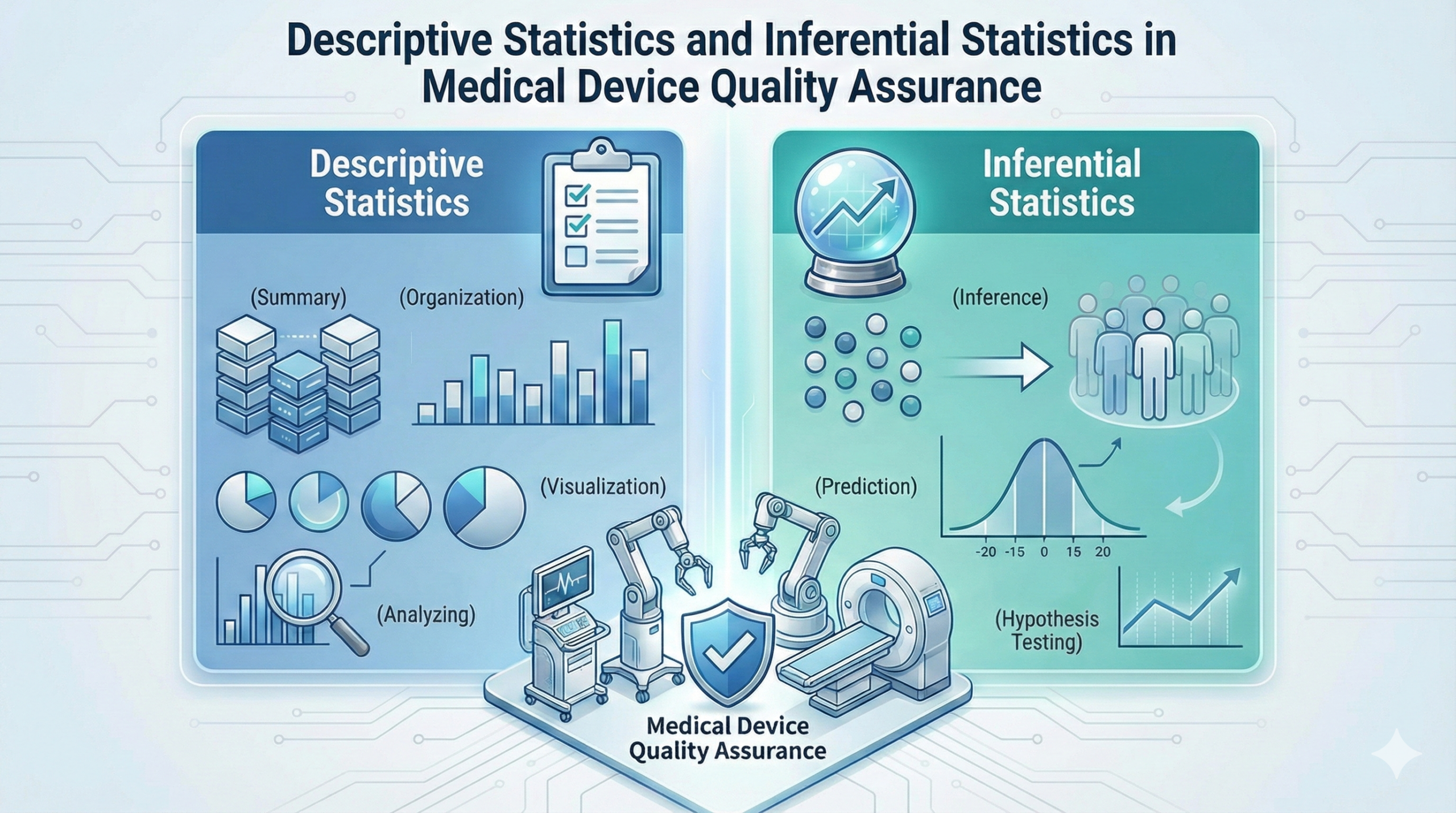 Descriptive Statistics and Inferential Statistics in Medical Device Quality Assurance

Descriptive Statistics

(Summary)

(Organization)

(Visualization)

(Analyzing)

Inferential Statistics

(Inference)

(Prediction)

-20 -15 0 15 20

(Hypothesis Testing)

Medical Device Quality Assurance